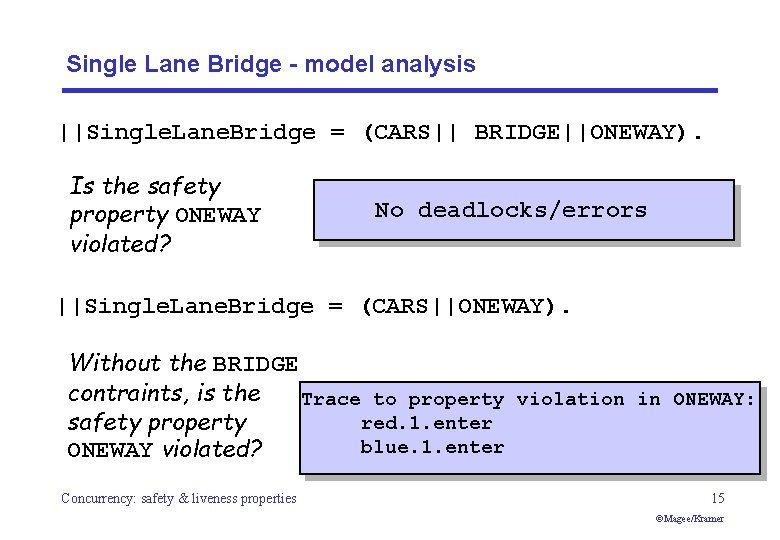 Single Lane Bridge - model analysis

||SingleLaneBridge = (CARS|| BRIDGE||ONEWAY).

Is the safety property ONEWAY violated?

No deadlocks/errors

||SingleLaneBridge = (CARS||ONEWAY).

Without the BRIDGE contraints, is the safety property ONEWAY violated?

Trace to property violation in ONEWAY:
red.1.enter
blue.1.enter

Concurrency: safety & liveness properties

15

©Magee/Kramer